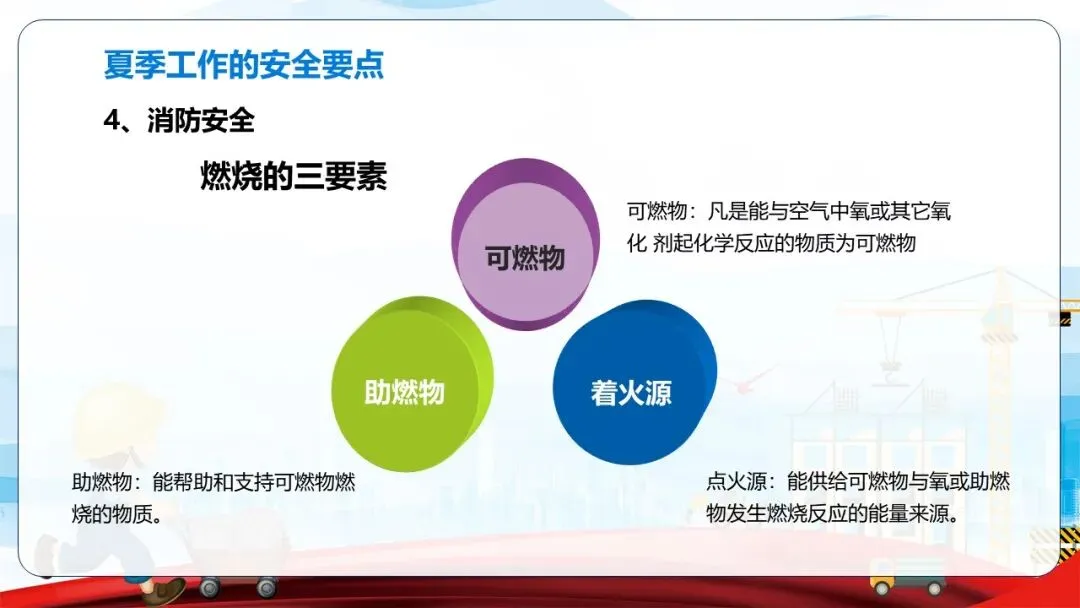 夏季工作的安全要点

4、消防安全

燃烧的三要素

可燃物

可燃物：凡是能与空气中氧或其它氧化 剂起化学反应的物质为可燃物

助燃物

着火源

助燃物：能帮助和支持可燃物燃烧的物质。

点火源：能供给可燃物与氧或助燃物发生燃烧反应的能量来源。